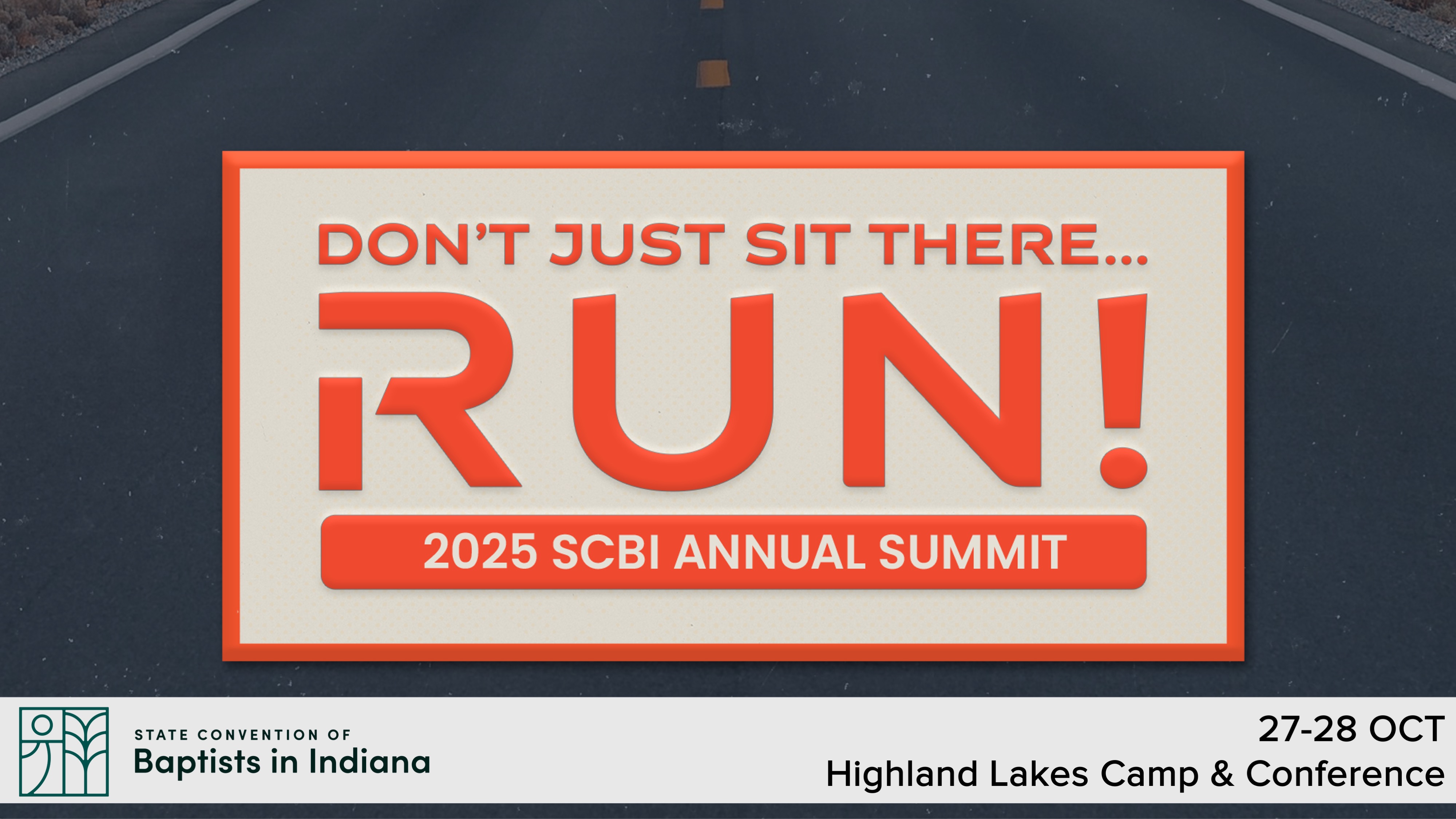 DON'T JUST SIT THERE...

RUN!

2025 SCBI ANNUAL SUMMIT

STATE CONVENTION OF
Baptists in Indiana

27-28 OCT
Highland Lakes Camp & Conference